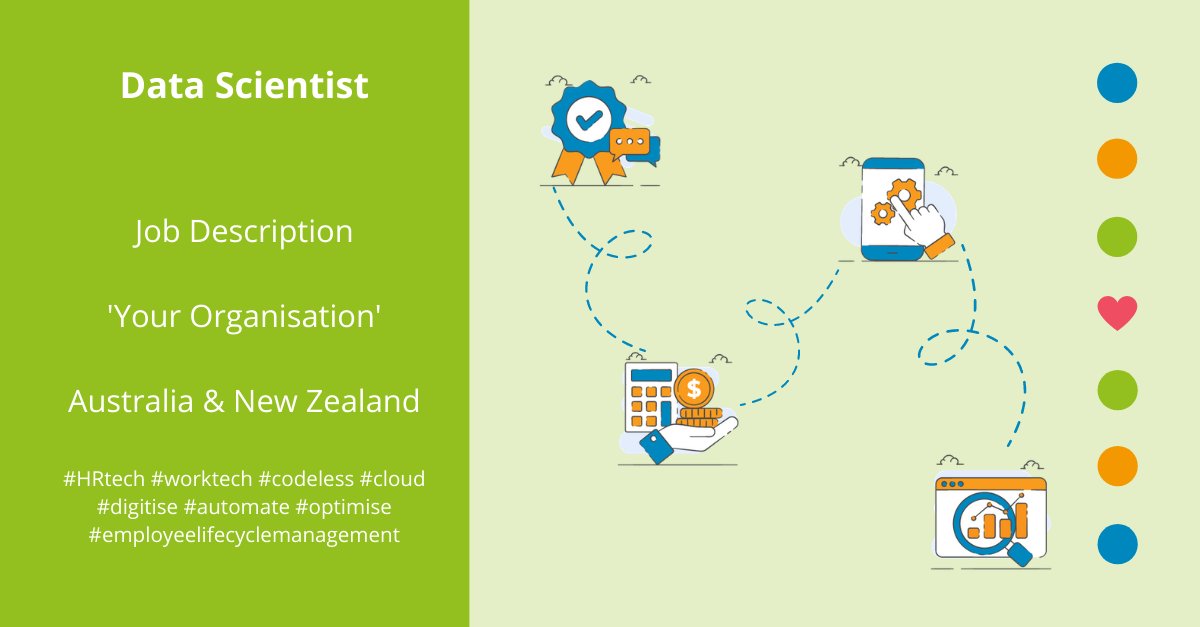 Data Scientist

Job Description

'Your Organisation'

Australia & New Zealand

#HRtech #worktech #codeless #cloud #digitise #automate #optimise #employeelifecyclemanagement

$